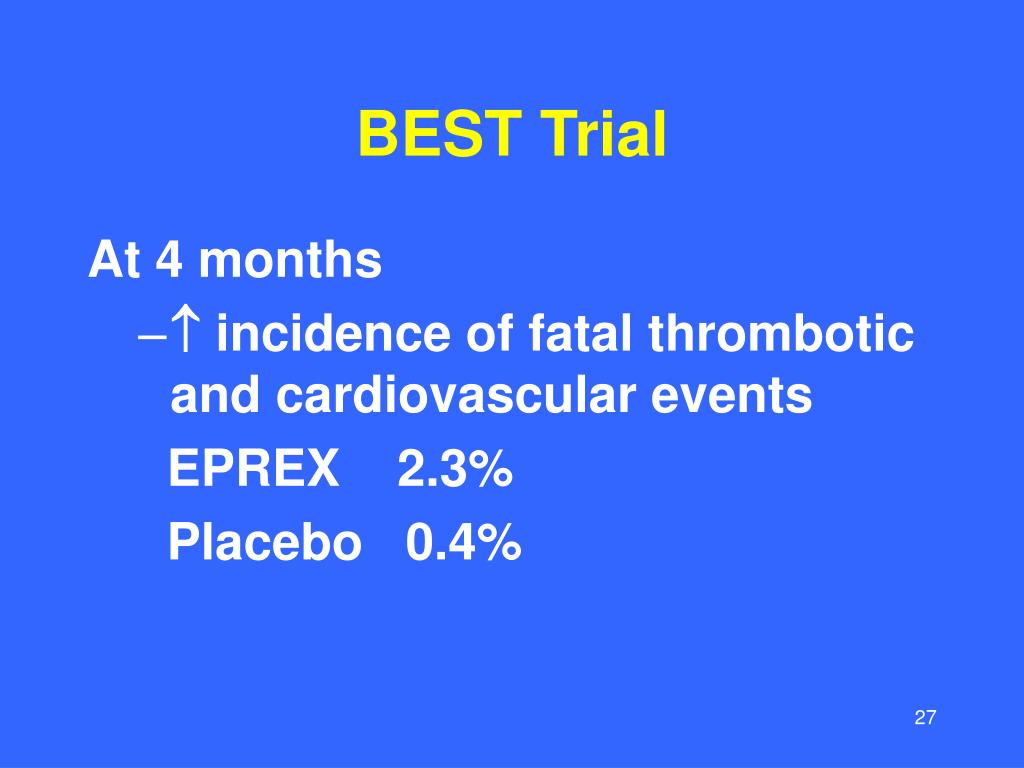 BEST Trial

At 4 months

–↑ incidence of fatal thrombotic and cardiovascular events

EPREX 2.3%

Placebo 0.4%

27